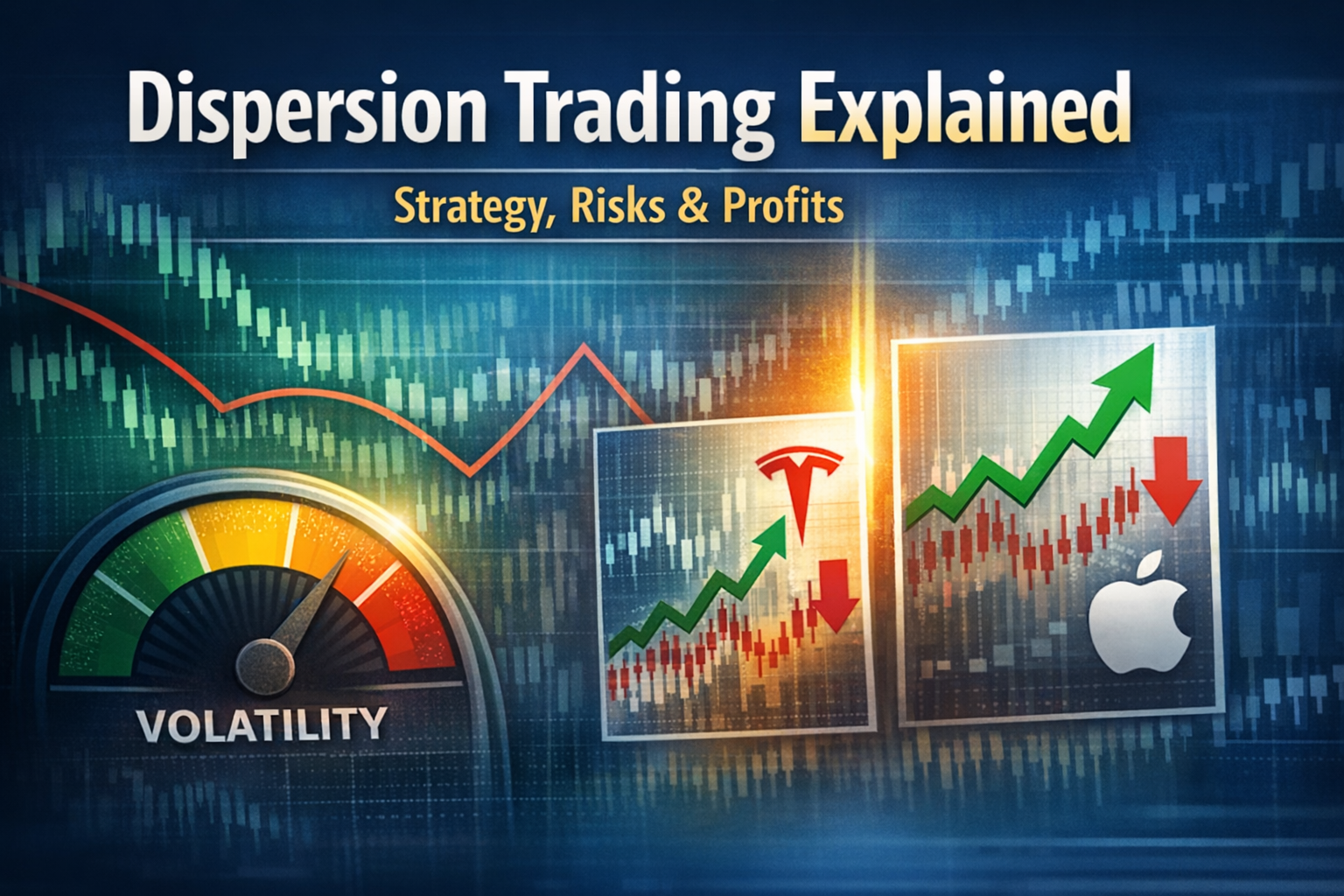 Dispersion Trading Explained

Strategy, Risks & Profits

VOLATILITY